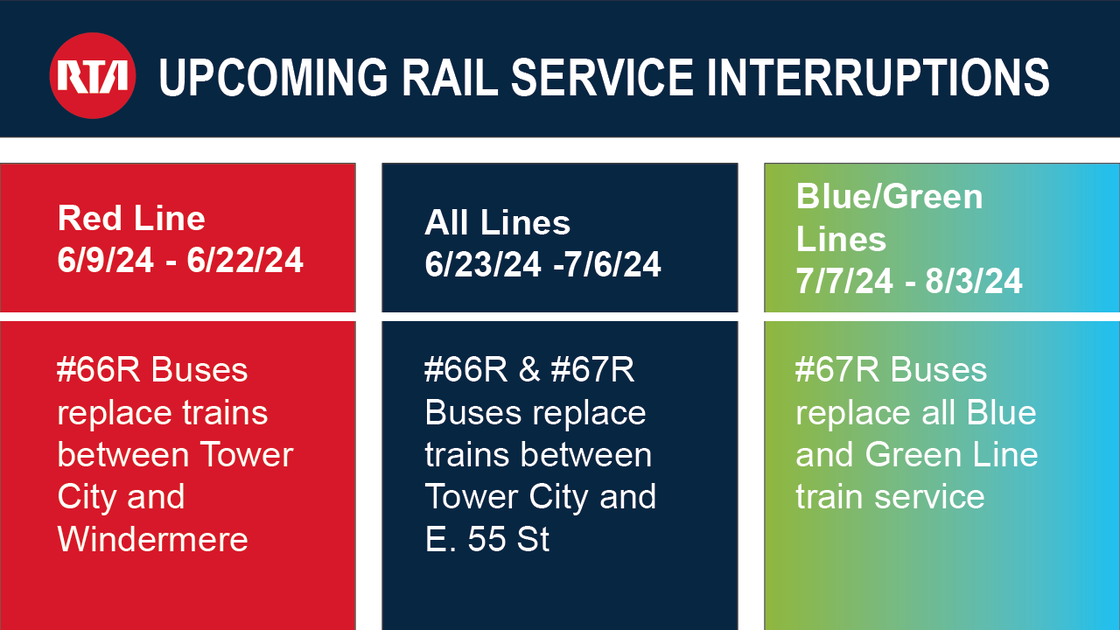 RTA UPCOMING RAIL SERVICE INTERRUPTIONS

Red Line
6/9/24 - 6/22/24

#66R Buses replace trains between Tower City and Windermere

All Lines
6/23/24 -7/6/24

#66R & #67R Buses replace trains between Tower City and E. 55 St

Blue/Green Lines
7/7/24 - 8/3/24

#67R Buses replace all Blue and Green Line train service